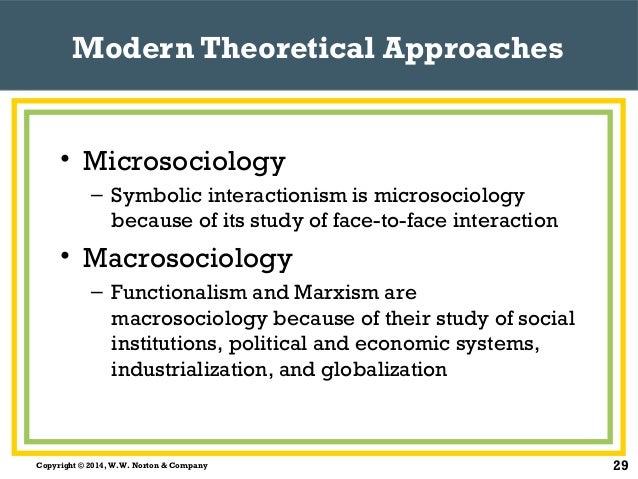 Modern Theoretical Approaches

• Microsociology
– Symbolic interactionism is microsociology because of its study of face-to-face interaction

• Macrosociology
– Functionalism and Marxism are macrosociology because of their study of social institutions, political and economic systems, industrialization, and globalization

Copyright © 2014, W.W. Norton & Company

29